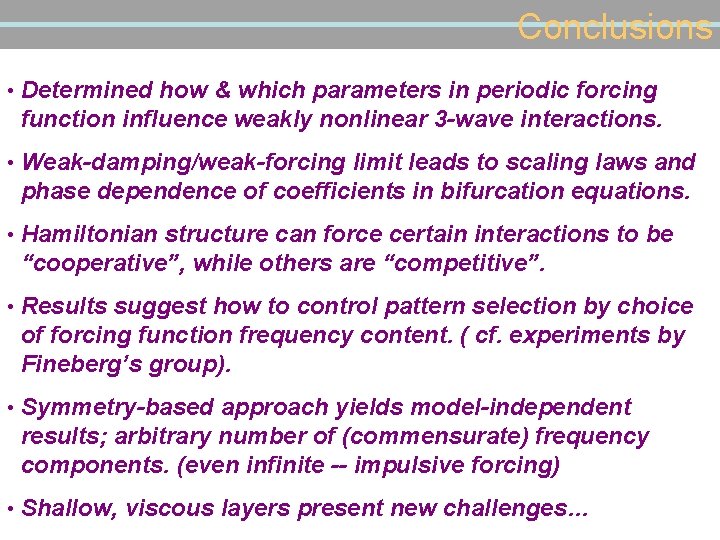 Conclusions

• Determined how & which parameters in periodic forcing function influence weakly nonlinear 3-wave interactions.

• Weak-damping/weak-forcing limit leads to scaling laws and phase dependence of coefficients in bifurcation equations.

• Hamiltonian structure can force certain interactions to be “cooperative”, while others are “competitive”.

• Results suggest how to control pattern selection by choice of forcing function frequency content. ( cf. experiments by Fineberg’s group).

• Symmetry-based approach yields model-independent results; arbitrary number of (commensurate) frequency components. (even infinite -- impulsive forcing)

• Shallow, viscous layers present new challenges...